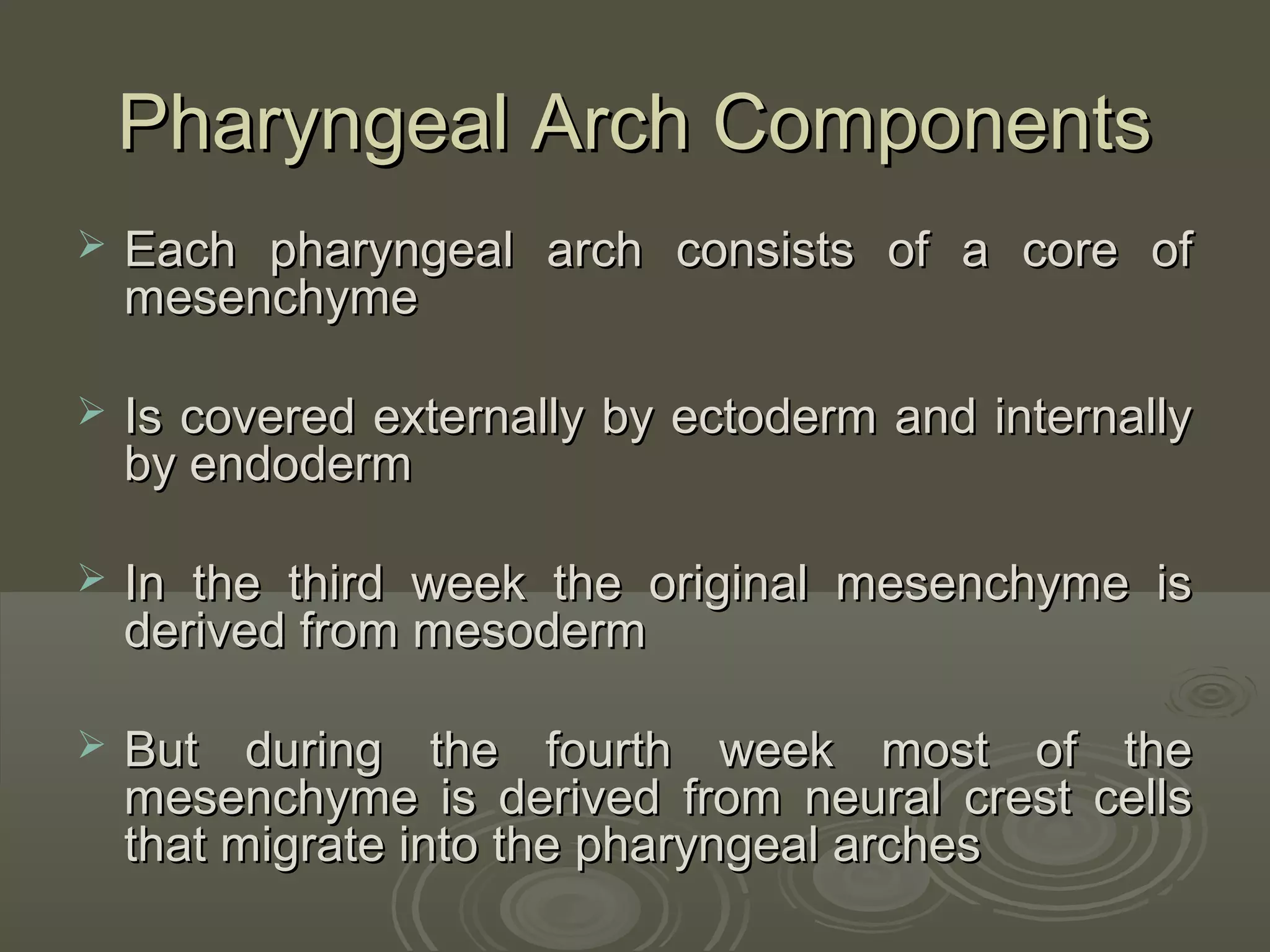 Pharyngeal Arch Components

➢ Each pharyngeal arch consists of a core of mesenchyme

➢ Is covered externally by ectoderm and internally by endoderm

➢ In the third week the original mesenchyme is derived from mesoderm

➢ But during the fourth week most of the mesenchyme is derived from neural crest cells that migrate into the pharyngeal arches